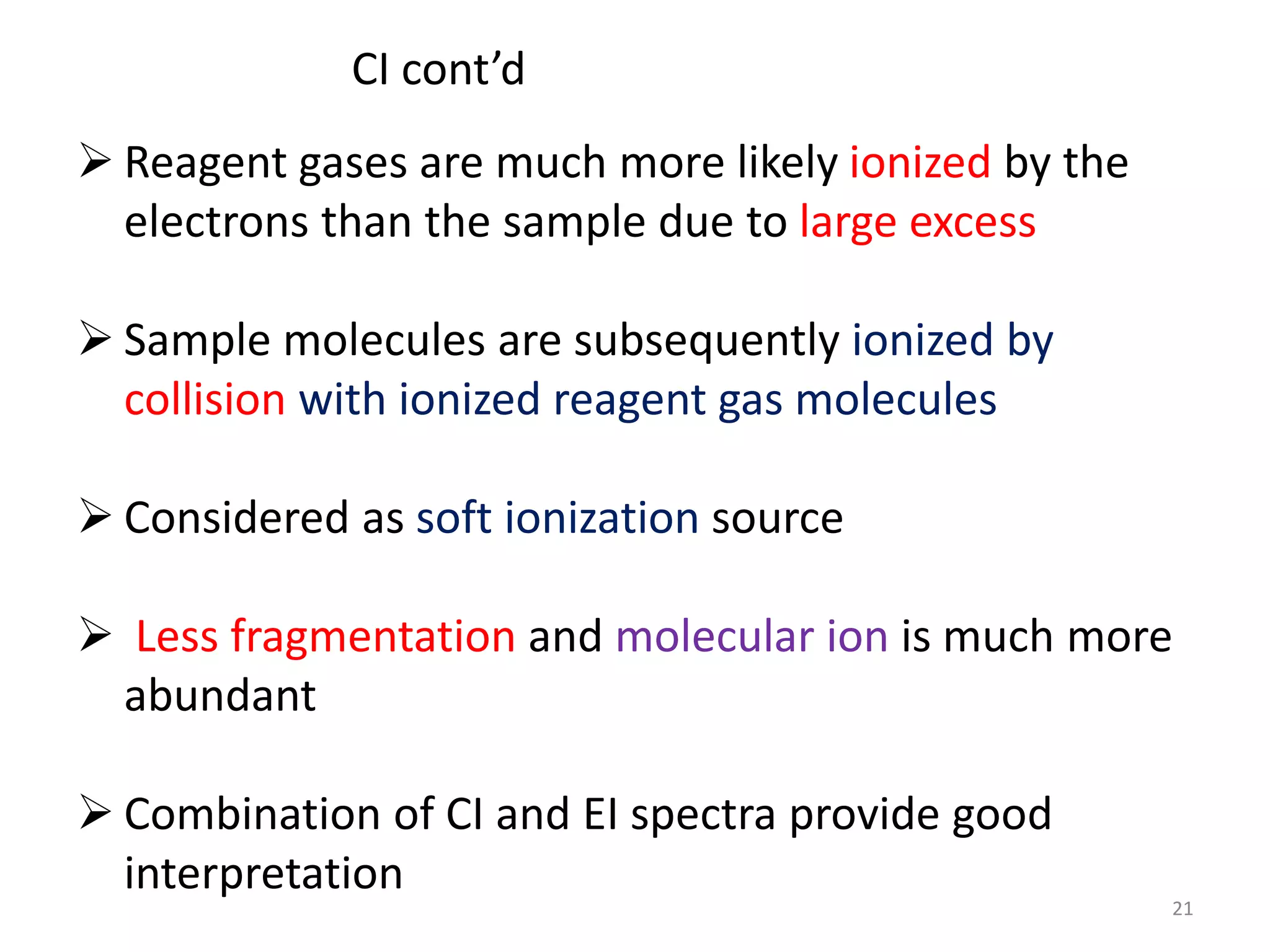 CI cont’d

➢ Reagent gases are much more likely ionized by the electrons than the sample due to large excess

➢ Sample molecules are subsequently ionized by collision with ionized reagent gas molecules

➢ Considered as soft ionization source

➢ Less fragmentation and molecular ion is much more abundant

➢ Combination of CI and EI spectra provide good interpretation

21